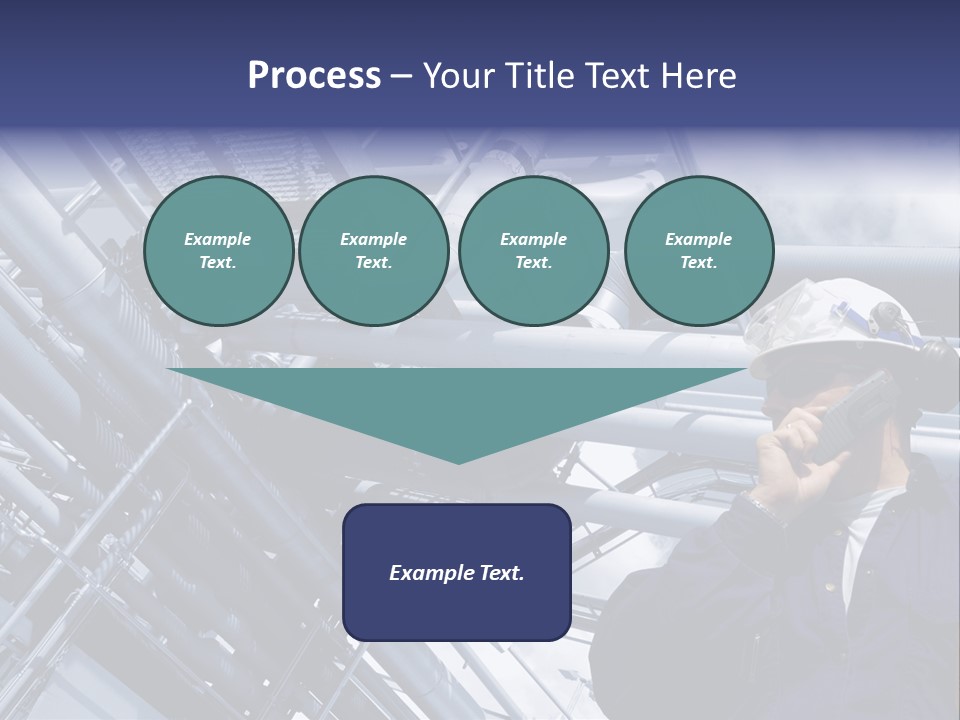 Process – Your Title Text Here

Example Text.

Example Text.

Example Text.

Example Text.

Example Text.